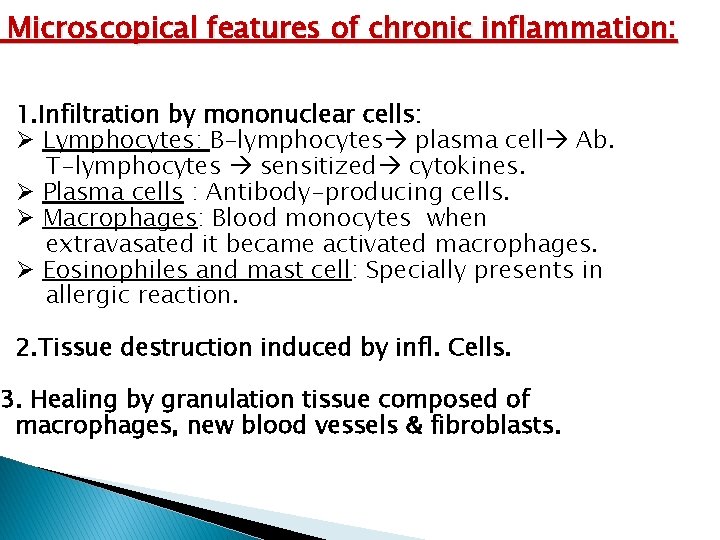 Microscopical features of chronic inflammation:

1.Infiltration by mononuclear cells:
➢ Lymphocytes: B-lymphocytes→ plasma cell→ Ab. T-lymphocytes → sensitized→ cytokines.
➢ Plasma cells : Antibody-producing cells.
➢ Macrophages: Blood monocytes when extravasated it became activated macrophages.
➢ Eosinophiles and mast cell: Specially presents in allergic reaction.

2.Tissue destruction induced by infl. Cells.

3. Healing by granulation tissue composed of macrophages, new blood vessels & fibroblasts.